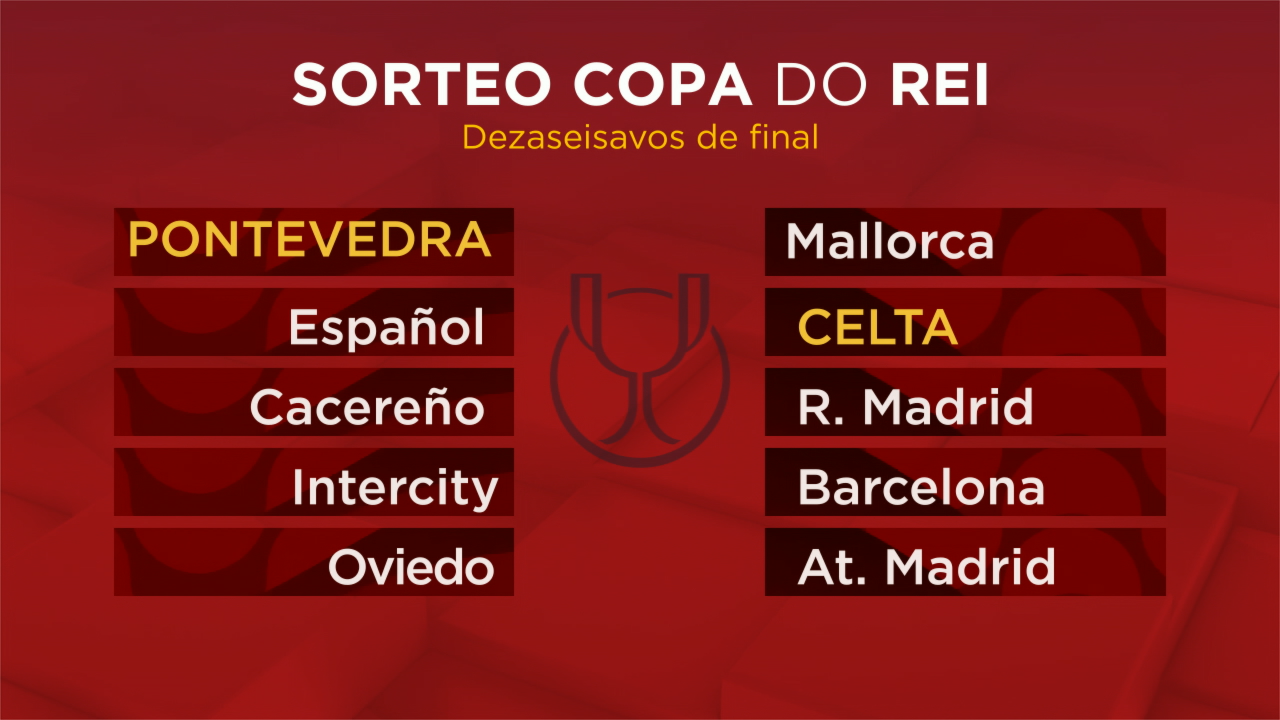 SORTEO COPA DO REI
Dezaseisavos de final

| | |
|---|---|
| PONTEVEDRA | Mallorca |
| Español | CELTA |
| Cacereño | R. Madrid |
| Intercity | Barcelona |
| Oviedo | At. Madrid |